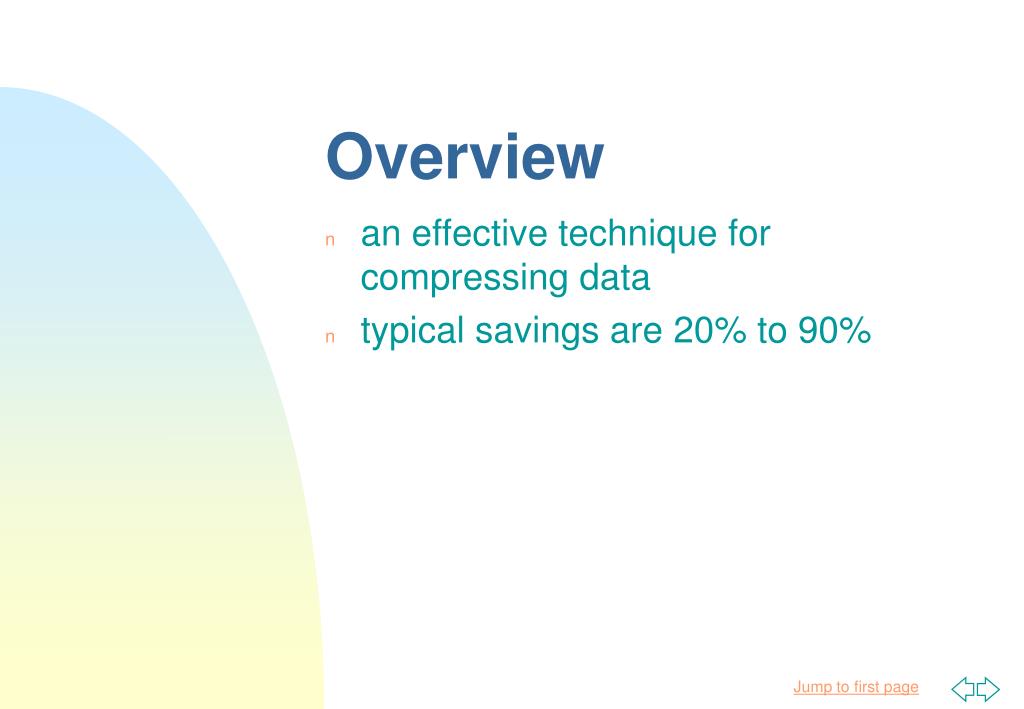 Overview

n an effective technique for compressing data

n typical savings are 20% to 90%

Jump to first page